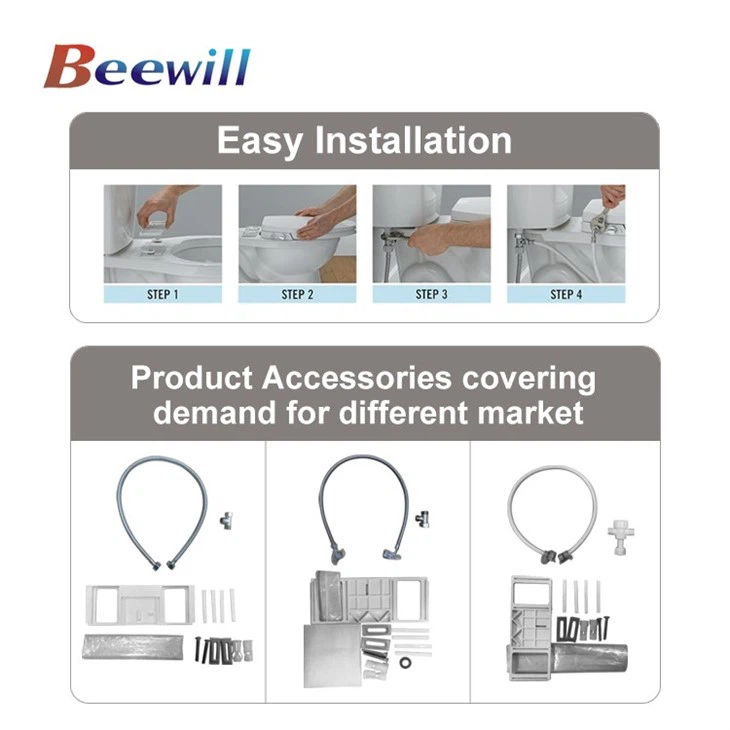 Beewill

Easy Installation

STEP 1

STEP 2

STEP 3

STEP 4

Product Accessories covering demand for different market